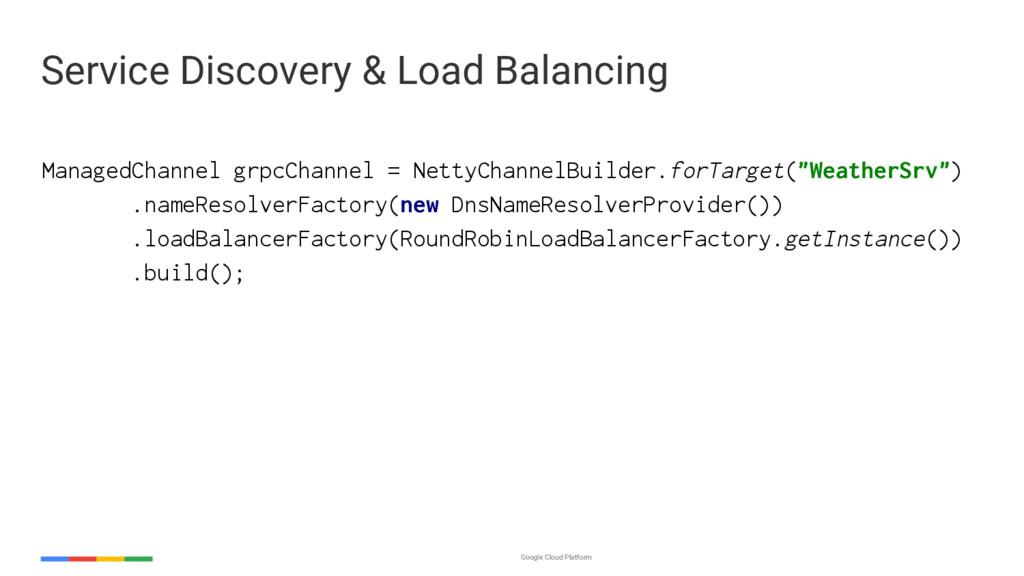 Service Discovery & Load Balancing

ManagedChannel grpcChannel = NettyChannelBuilder.forTarget("WeatherSrv")
        .nameResolverFactory(new DnsNameResolverProvider())
        .loadBalancerFactory(RoundRobinLoadBalancerFactory.getInstance())
        .build();

Google Cloud Platform